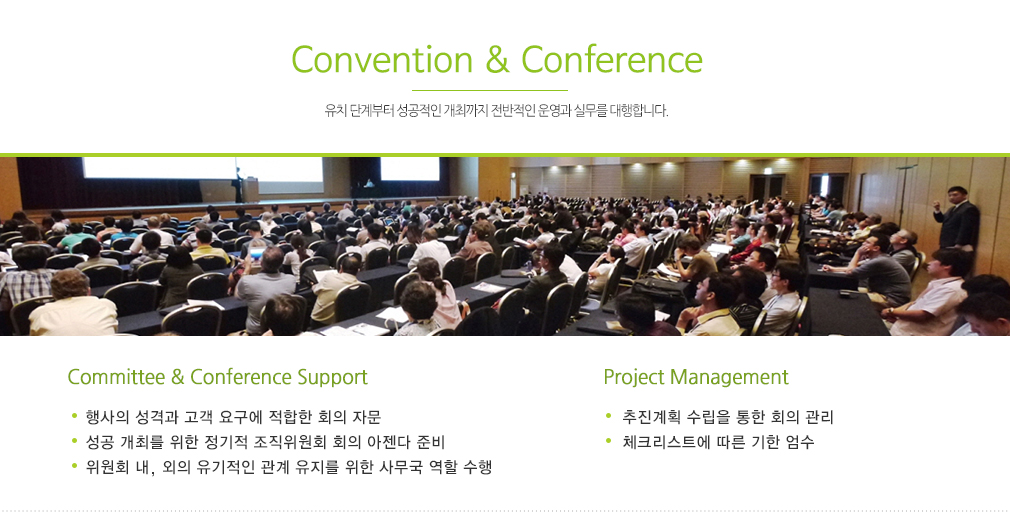 Convention & Conference

유치 단계부터 성공적인 개최까지 전반적인 운영과 실무를 대행합니다.

Committee & Conference Support

• 행사의 성격과 고객 요구에 적합한 회의 자문
• 성공 개최를 위한 정기적 조직위원회 회의 아젠다 준비
• 위원회 내, 외의 유기적인 관계 유지를 위한 사무국 역할 수행

Project Management

• 추진계획 수립을 통한 회의 관리
• 체크리스트에 따른 기한 엄수